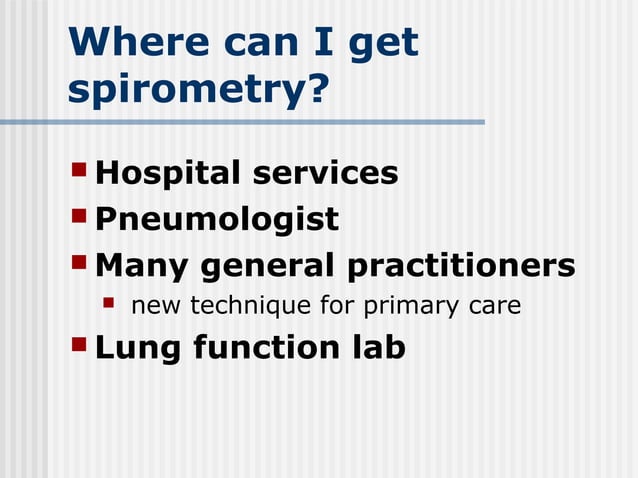 Where can I get spirometry?

- Hospital services
- Pneumologist
- Many general practitioners
  - new technique for primary care
- Lung function lab